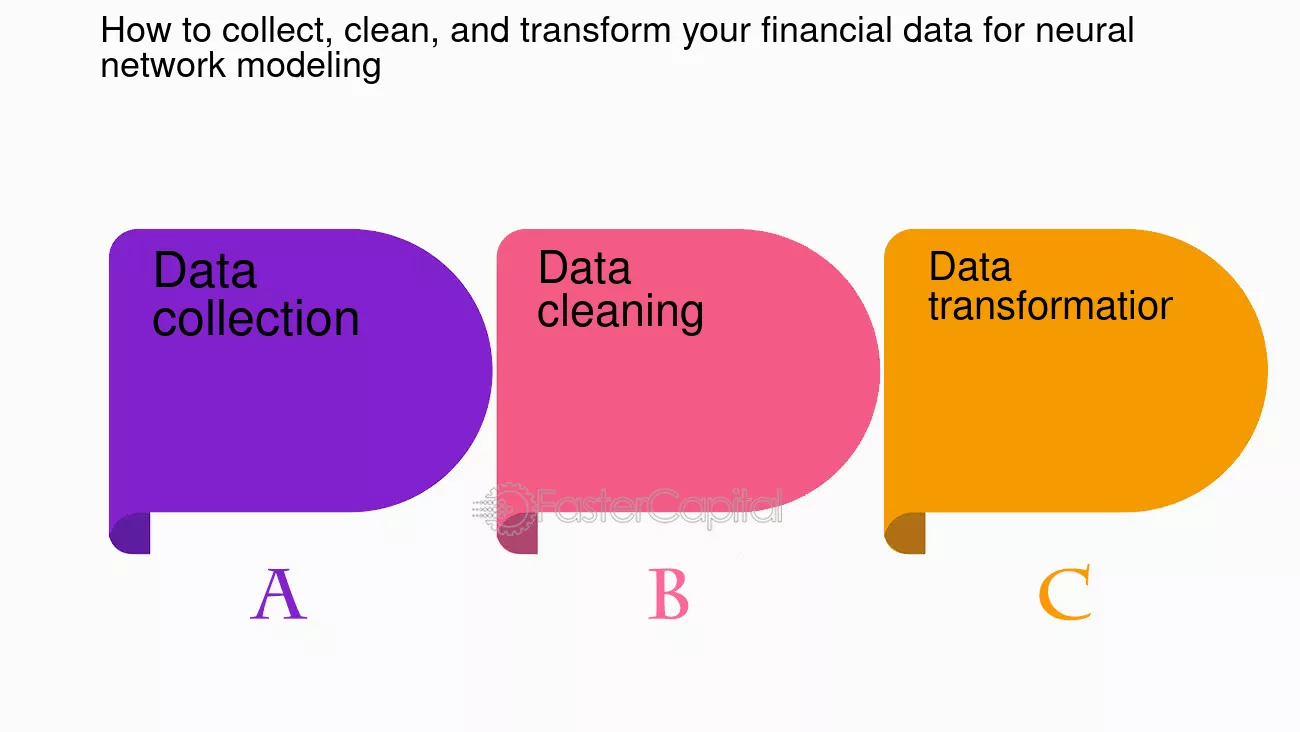 How to collect, clean, and transform your financial data for neural network modeling

Data collection

Data cleaning

Data transformatior

FasterCapital

A

B

C